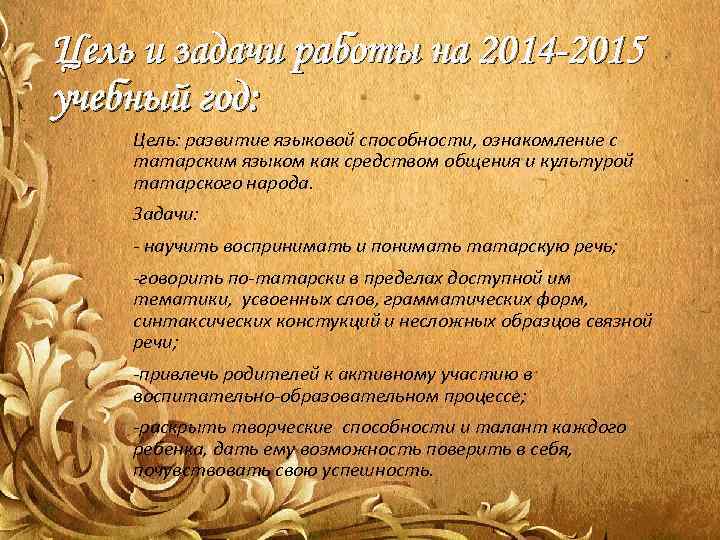 Цель и задачи работы на 2014-2015 учебный год:

Цель: развитие языковой способности, ознакомление с татарским языком как средством общения и культурой татарского народа.

Задачи:

- научить воспринимать и понимать татарскую речь;

-говорить по-татарски в пределах доступной им тематики, усвоенных слов, грамматических форм, синтаксических констукций и несложных образцов связной речи;

-привлечь родителей к активному участию в воспитательно-образовательном процессе;

-раскрыть творческие способности и талант каждого ребенка, дать ему возможность поверить в себя, почувствовать свою успешность.